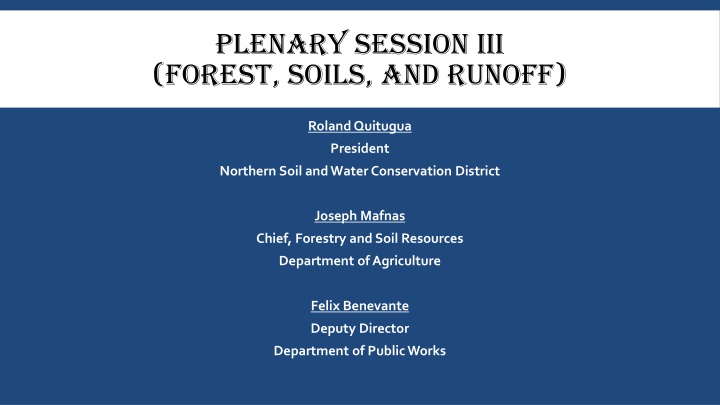 PLENARY SESSION III
(FOREST, SOILS, AND RUNOFF)

Roland Quitugua
President
Northern Soil and Water Conservation District

Joseph Mafnas
Chief, Forestry and Soil Resources
Department of Agriculture

Felix Benevante
Deputy Director
Department of Public Works